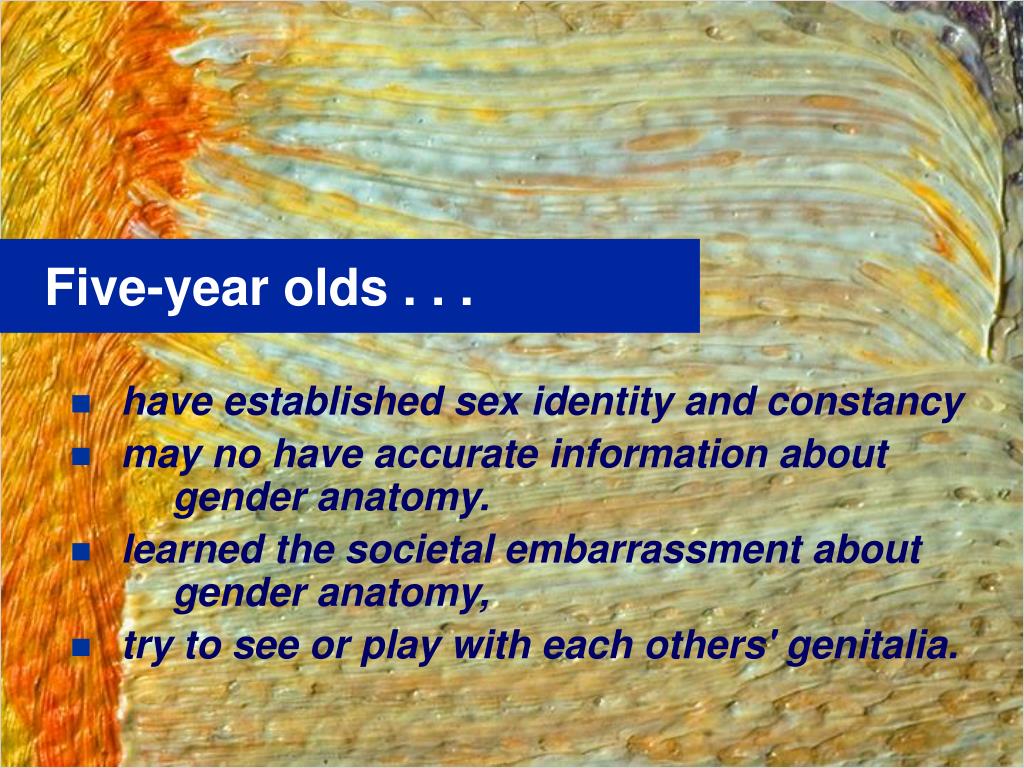 Five-year olds . . .

- have established sex identity and constancy
- may no have accurate information about gender anatomy.
- learned the societal embarrassment about gender anatomy,
- try to see or play with each others' genitalia.